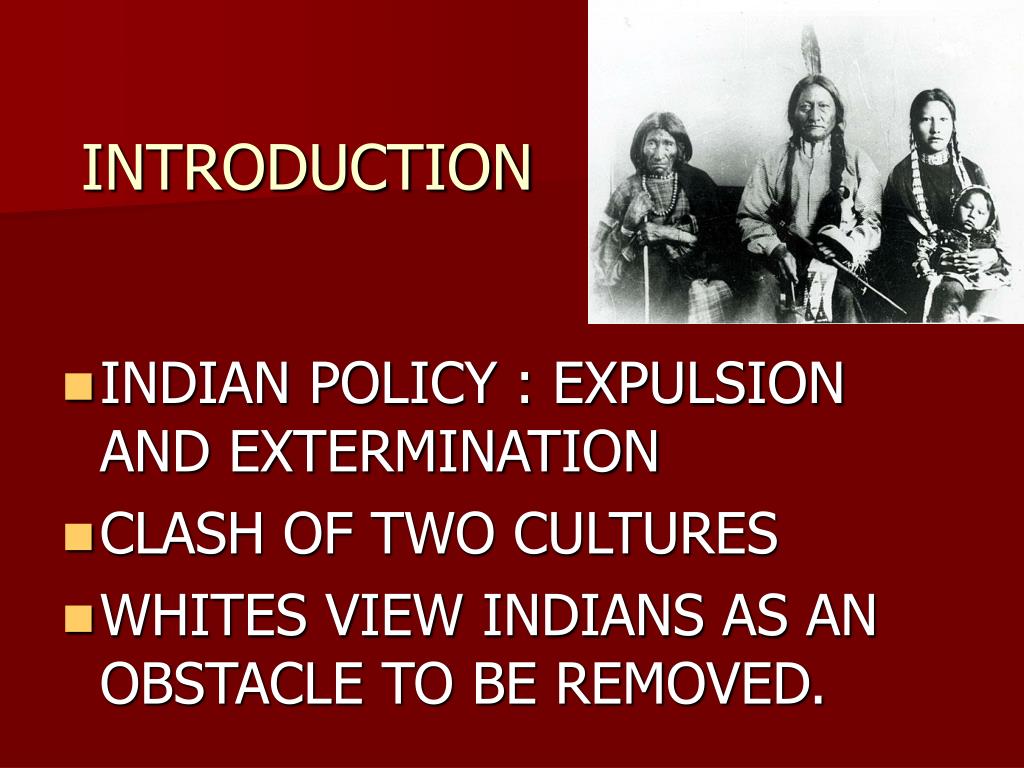 INTRODUCTION

- INDIAN POLICY : EXPULSION AND EXTERMINATION
- CLASH OF TWO CULTURES
- WHITES VIEW INDIANS AS AN OBSTACLE TO BE REMOVED.